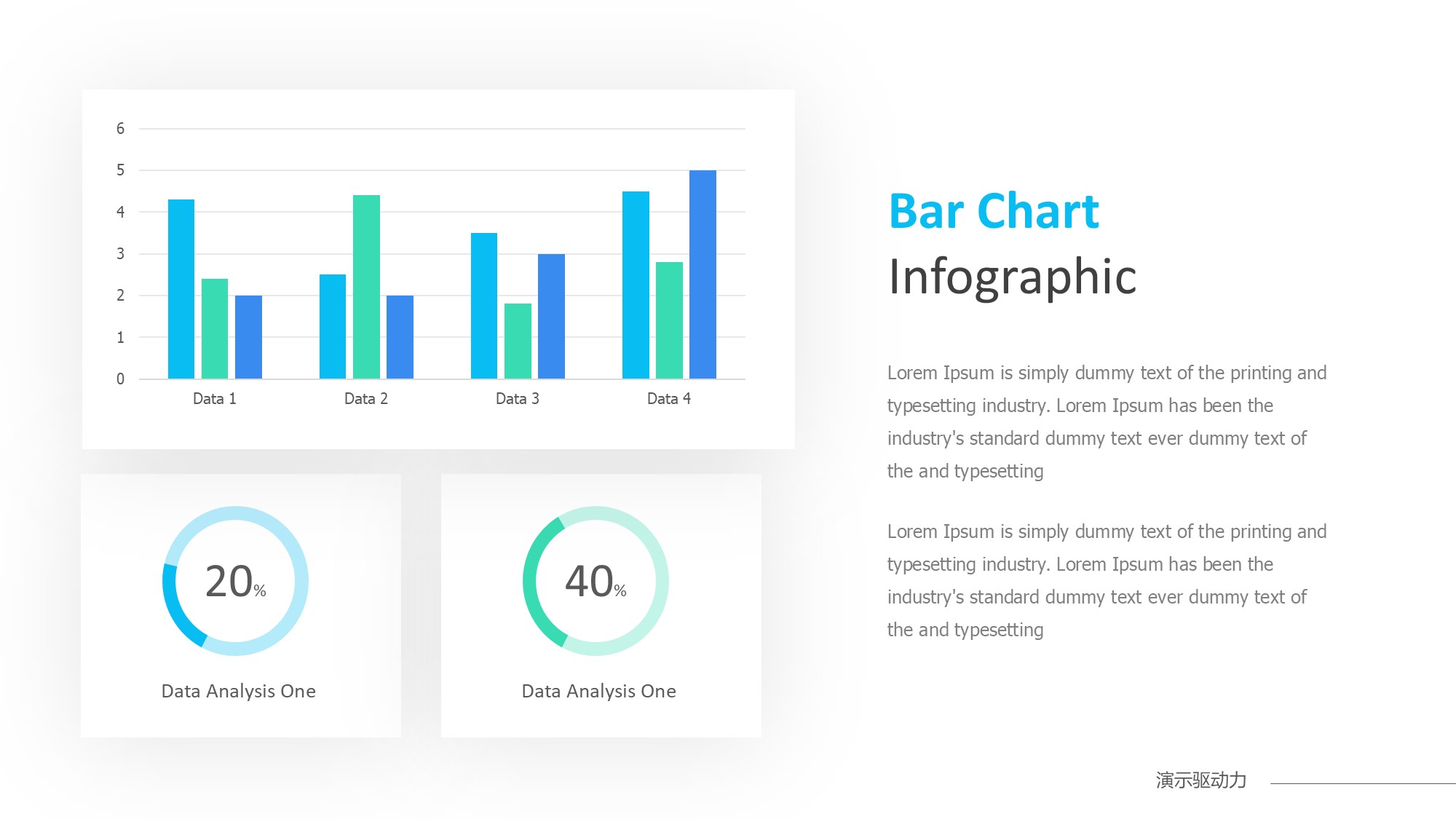 6
5
4
3
2
1
0

Data 1
Data 2
Data 3
Data 4

20%

Data Analysis One

40%

Data Analysis One

Bar Chart
Infographic

Lorem Ipsum is simply dummy text of the printing and typesetting industry. Lorem Ipsum has been the industry's standard dummy text ever dummy text of the and typesetting

Lorem Ipsum is simply dummy text of the printing and typesetting industry. Lorem Ipsum has been the industry's standard dummy text ever dummy text of the and typesetting

演示驱动力